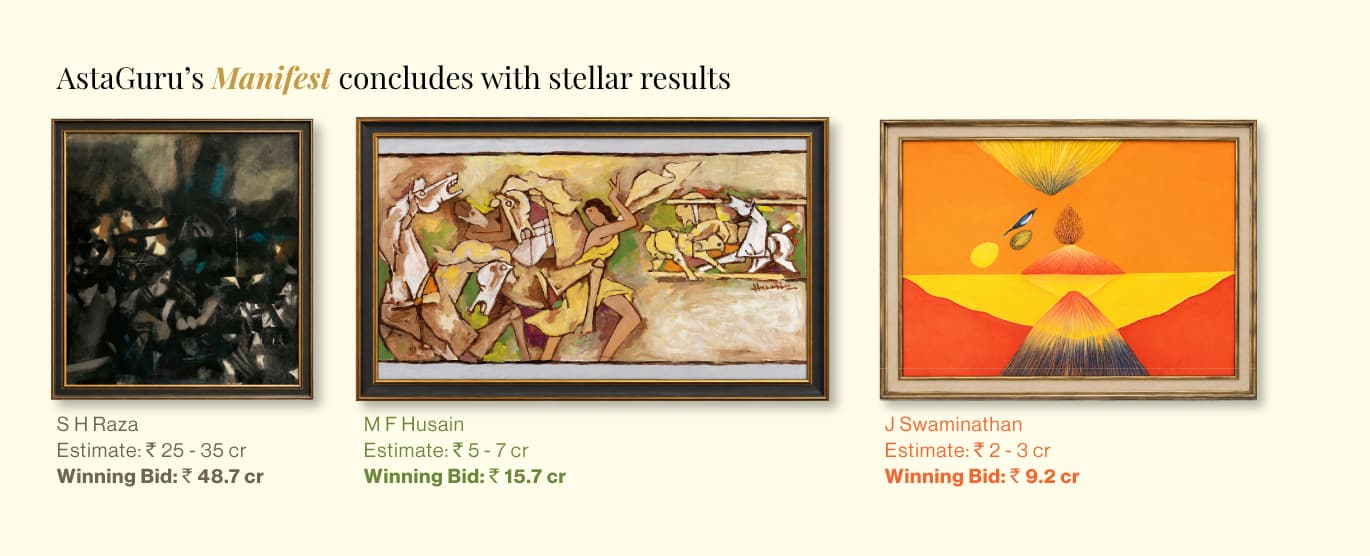 AstaGuru's Manifest concludes with stellar results

S H Raza
Estimate: ₹ 25 - 35 cr
Winning Bid: ₹ 48.7 cr

M F Husain
Estimate: ₹ 5 - 7 cr
Winning Bid: ₹ 15.7 cr

J Swaminathan
Estimate: ₹ 2 - 3 cr
Winning Bid: ₹ 9.2 cr